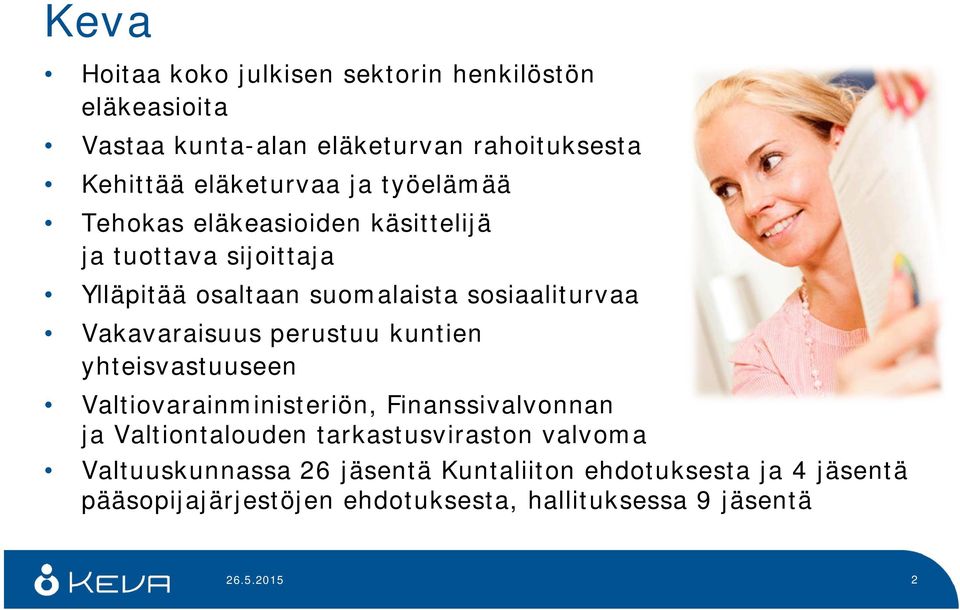 Keva

• Hoitaa koko julkisen sektorin henkilöstön eläkeasioita
• Vastaa kunta-alan eläketurvan rahoituksesta
• Kehittää eläketurvaa ja työelämää
• Tehokas eläkeasioiden käsittelijä ja tuottava sijoittaja
• Ylläpitää osaltaan suomalaista sosiaaliturvaa
• Vakavaraisuus perustuu kuntien yhteisvastuuseen
• Valtiovarainministeriön, Finanssivalvonnan ja Valtiontalouden tarkastusviraston valvoma
• Valtuuskunnassa 26 jäsentä Kuntaliiton ehdotuksesta ja 4 jäsentä pääsopijajärjestöjen ehdotuksesta, hallituksessa 9 jäsentä

KEVA
26.5.2015
2